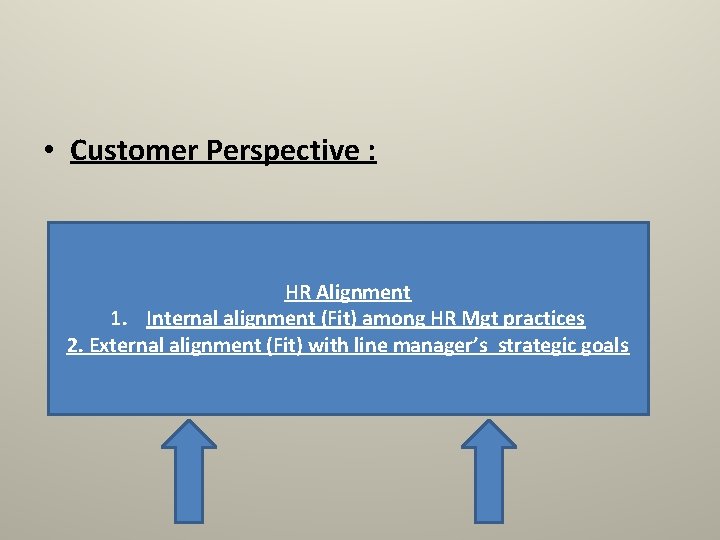 • Customer Perspective :

HR Alignment
1. Internal alignment (Fit) among HR Mgt practices
2. External alignment (Fit) with line manager's strategic goals